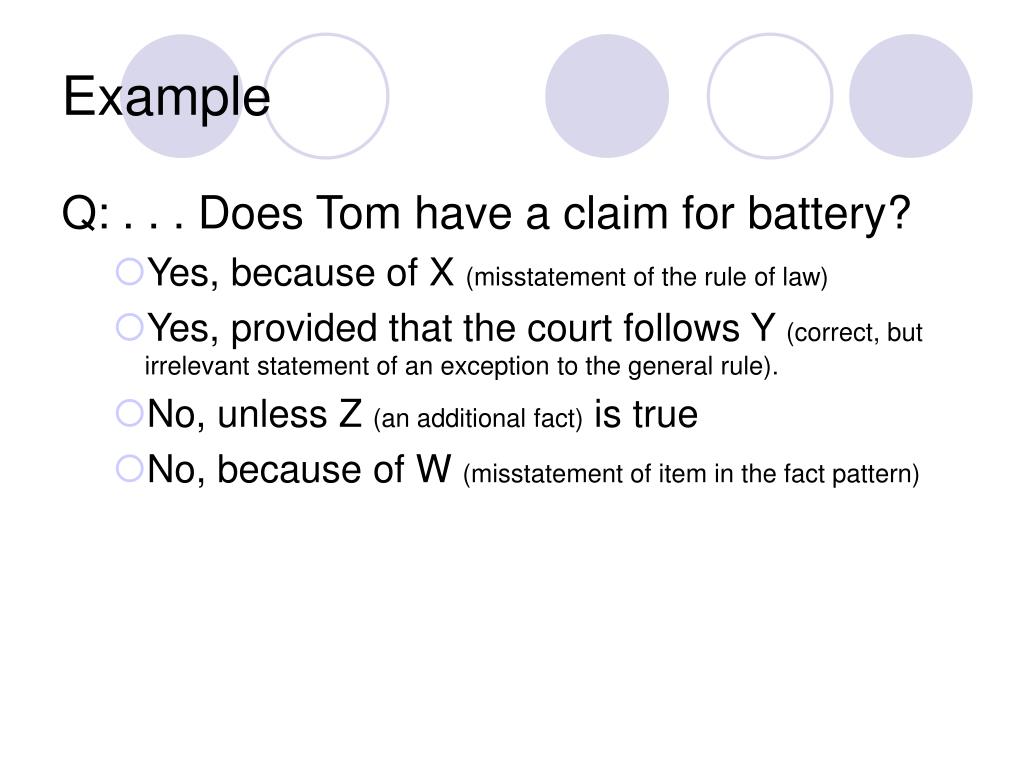 Example

Q: . . . Does Tom have a claim for battery?

Yes, because of X (misstatement of the rule of law)

Yes, provided that the court follows Y (correct, but irrelevant statement of an exception to the general rule).

No, unless Z (an additional fact) is true

No, because of W (misstatement of item in the fact pattern)